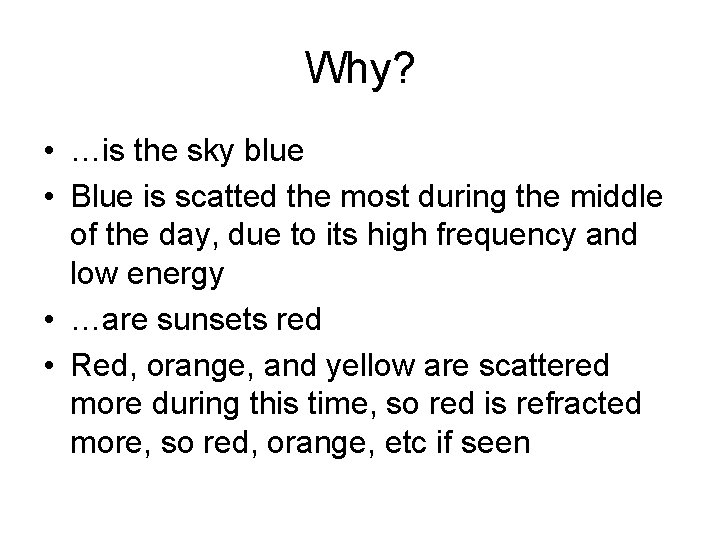 Why?

• …is the sky blue
• Blue is scatted the most during the middle of the day, due to its high frequency and low energy
• …are sunsets red
• Red, orange, and yellow are scattered more during this time, so red is refracted more, so red, orange, etc if seen